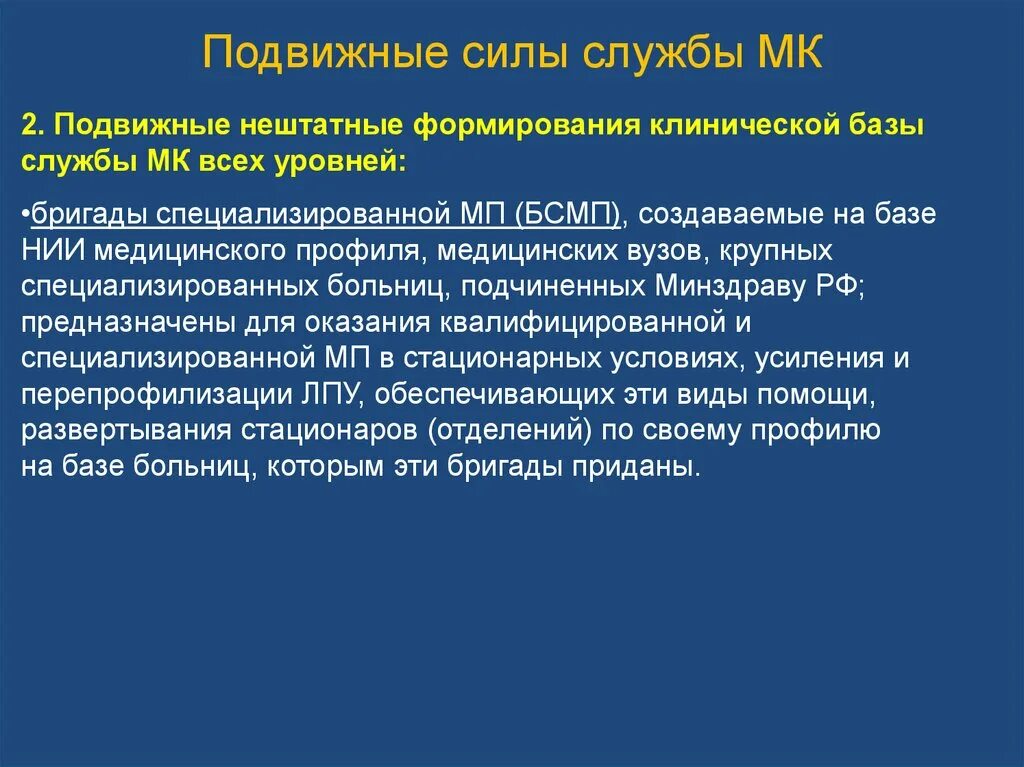 Подвижные силы службы МК

2. Подвижные нештатные формирования клинической базы службы МК всех уровней:

•бригады специализированной МП (БСМП), создаваемые на базе НИИ медицинского профиля, медицинских вузов, крупных специализированных больниц, подчиненных Минздраву РФ; предназначены для оказания квалифицированной и специализированной МП в стационарных условиях, усиления и перепрофилизации ЛПУ, обеспечивающих эти виды помощи, развертывания стационаров (отделений) по своему профилю на базе больниц, которым эти бригады приданы.